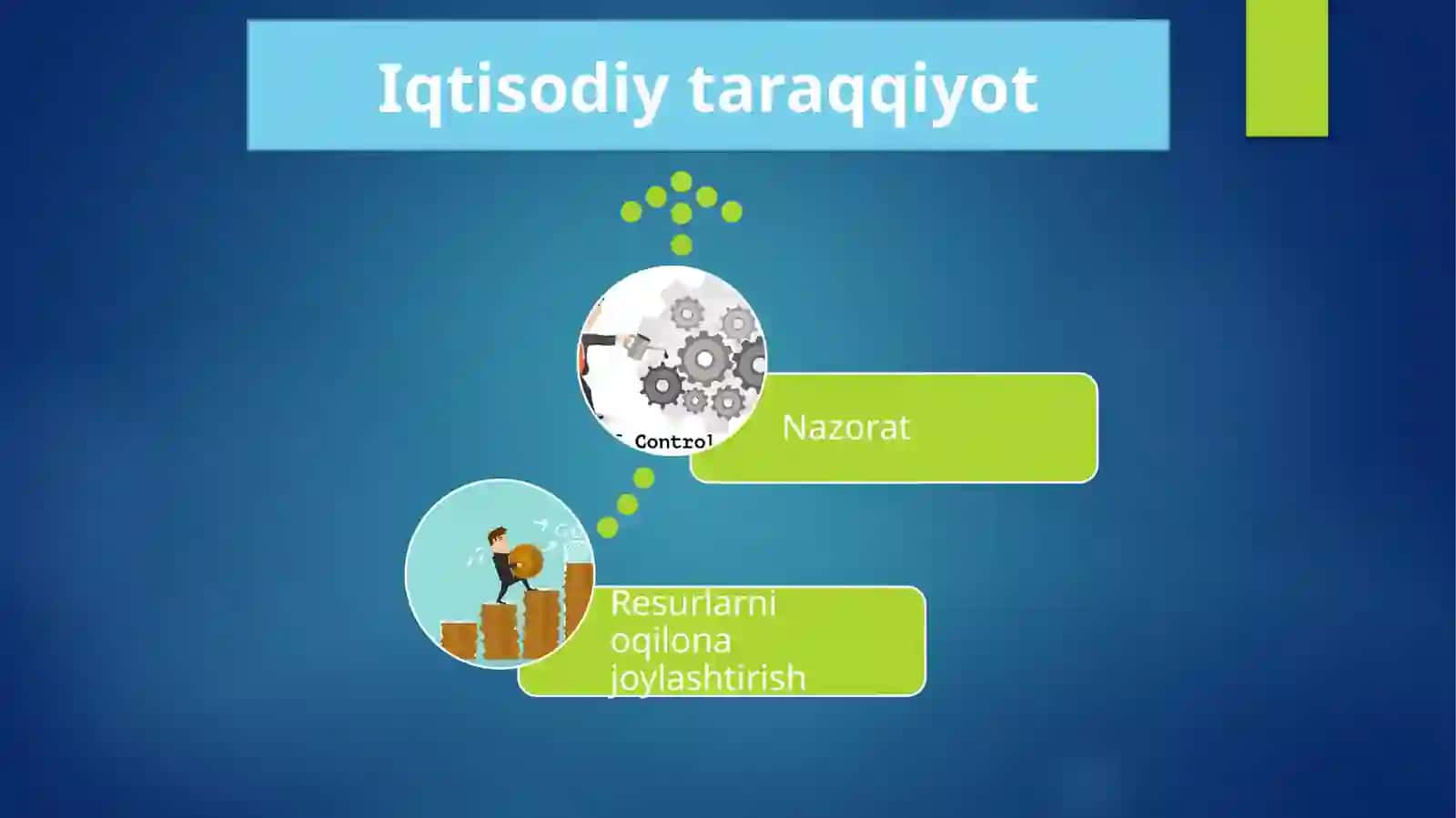 Iqtisodiy taraqqiyot

Control

Nazorat

Resurlarni oqilona joylashtirish